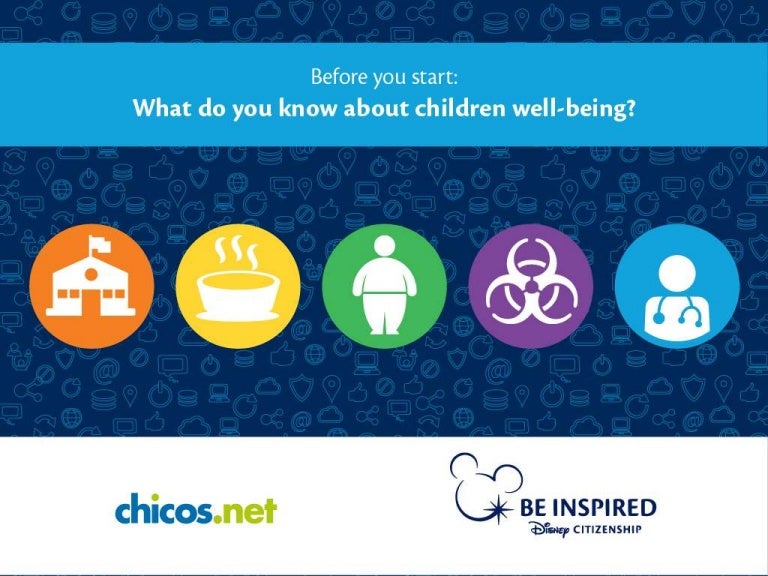 Before you start:
What do you know about children well-being?

chicos.net

BE INSPIRED
Disney CITIZENSHIP